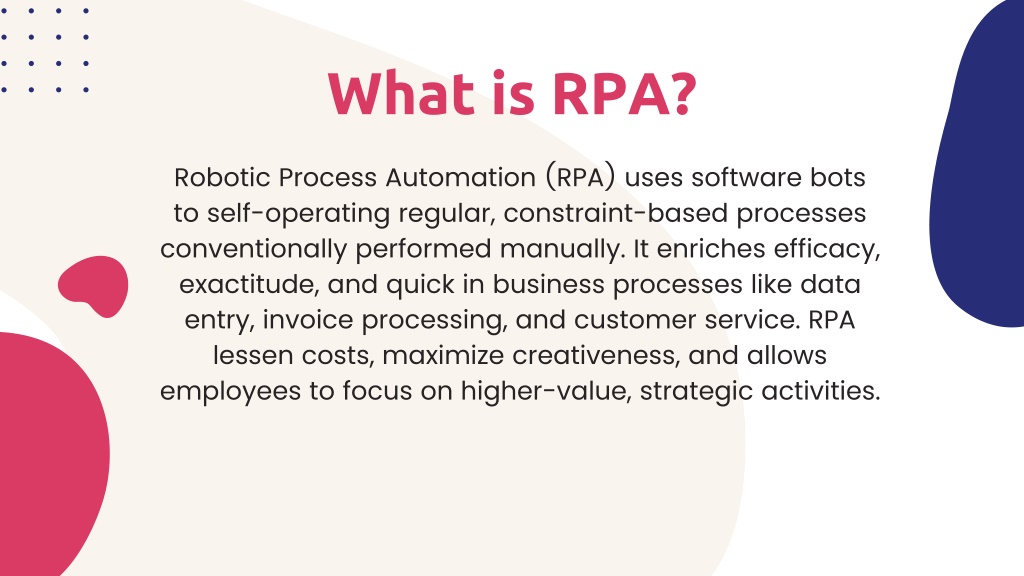 What is RPA?

Robotic Process Automation (RPA) uses software bots to self-operating regular, constraint-based processes conventionally performed manually. It enriches efficacy, exactitude, and quick in business processes like data entry, invoice processing, and customer service. RPA lessen costs, maximize creativeness, and allows employees to focus on higher-value, strategic activities.